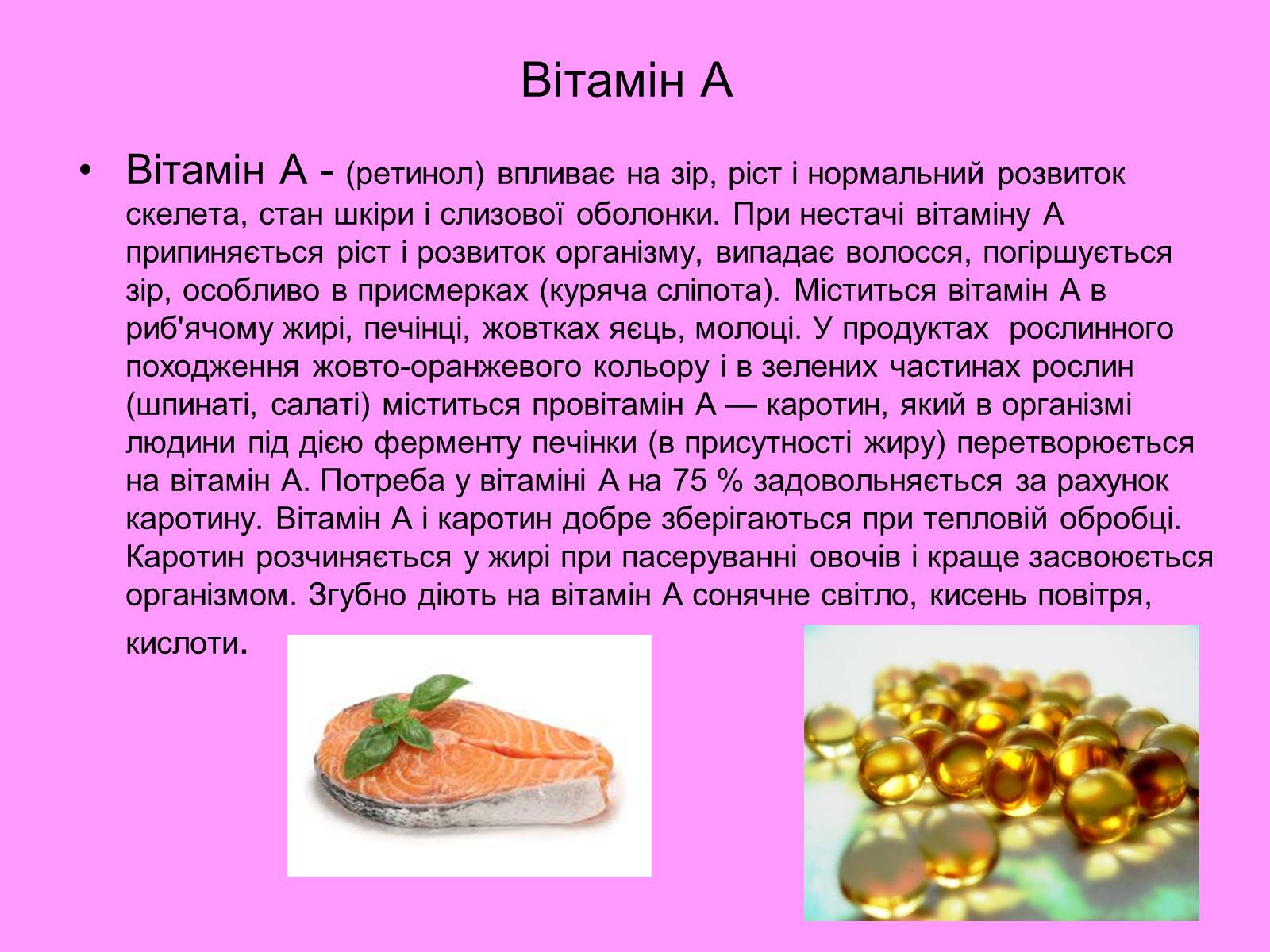 Вітамін А

• Вітамін А - (ретинол) впливає на зір, ріст і нормальний розвиток скелета, стан шкіри і слизової оболонки. При нестачі вітаміну А припиняється ріст і розвиток організму, випадає волосся, погіршується зір, особливо в присмерках (куряча сліпота). Міститься вітамін А в риб'ячому жирі, печінці, жовтках яєць, молоці. У продуктах рослинного походження жовто-оранжевого кольору і в зелених частинах рослин (шпинаті, салаті) міститься провітамін А — каротин, який в організмі людини під дією ферменту печінки (в присутності жиру) перетворюється на вітамін А. Потреба у вітаміні А на 75 % задовольняється за рахунок каротину. Вітамін А і каротин добре зберігаються при тепловій обробці. Каротин розчиняється у жирі при пасеруванні овочів і краще засвоюється організмом. Згубно діють на вітамін А сонячне світло, кисень повітря, кислоти.